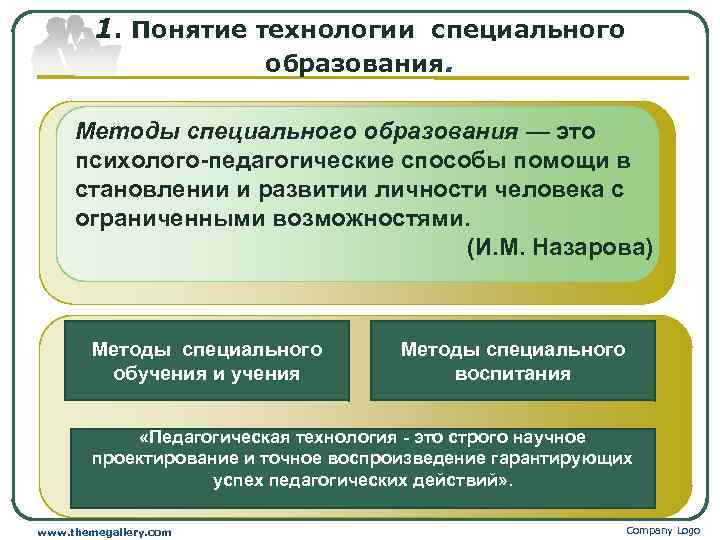 1. Понятие технологии специального образования.

Методы специального образования — это психолого-педагогические способы помощи в становлении и развитии личности человека с ограниченными возможностями.

(И.М. Назарова)

Методы специального обучения и учения

Методы специального воспитания

«Педагогическая технология - это строго научное проектирование и точное воспроизведение гарантирующих успех педагогических действий».

www.themegallery.com

Company Logo